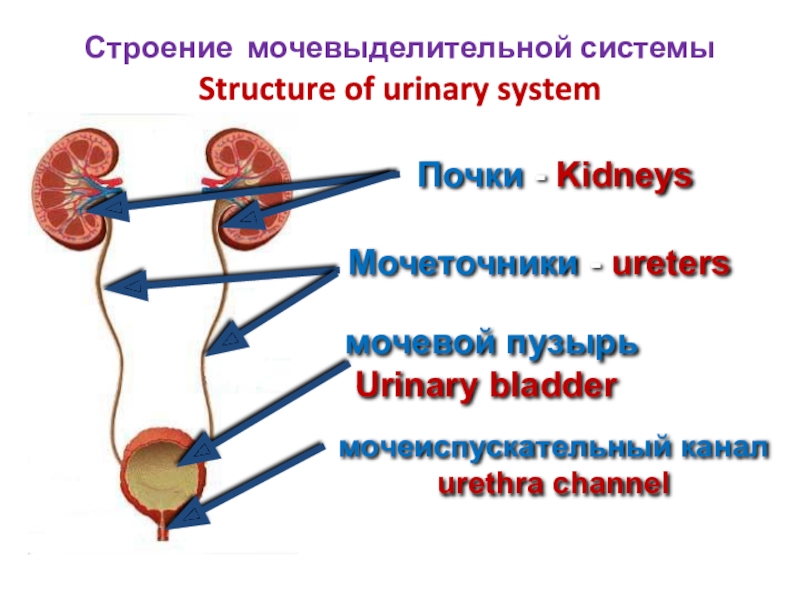 Строение мочевыделительной системы
Structure of urinary system

Почки - Kidneys

Мочеточники - ureters

мочевой пузырь
Urinary bladder

мочеиспускательный канал
urethra channel